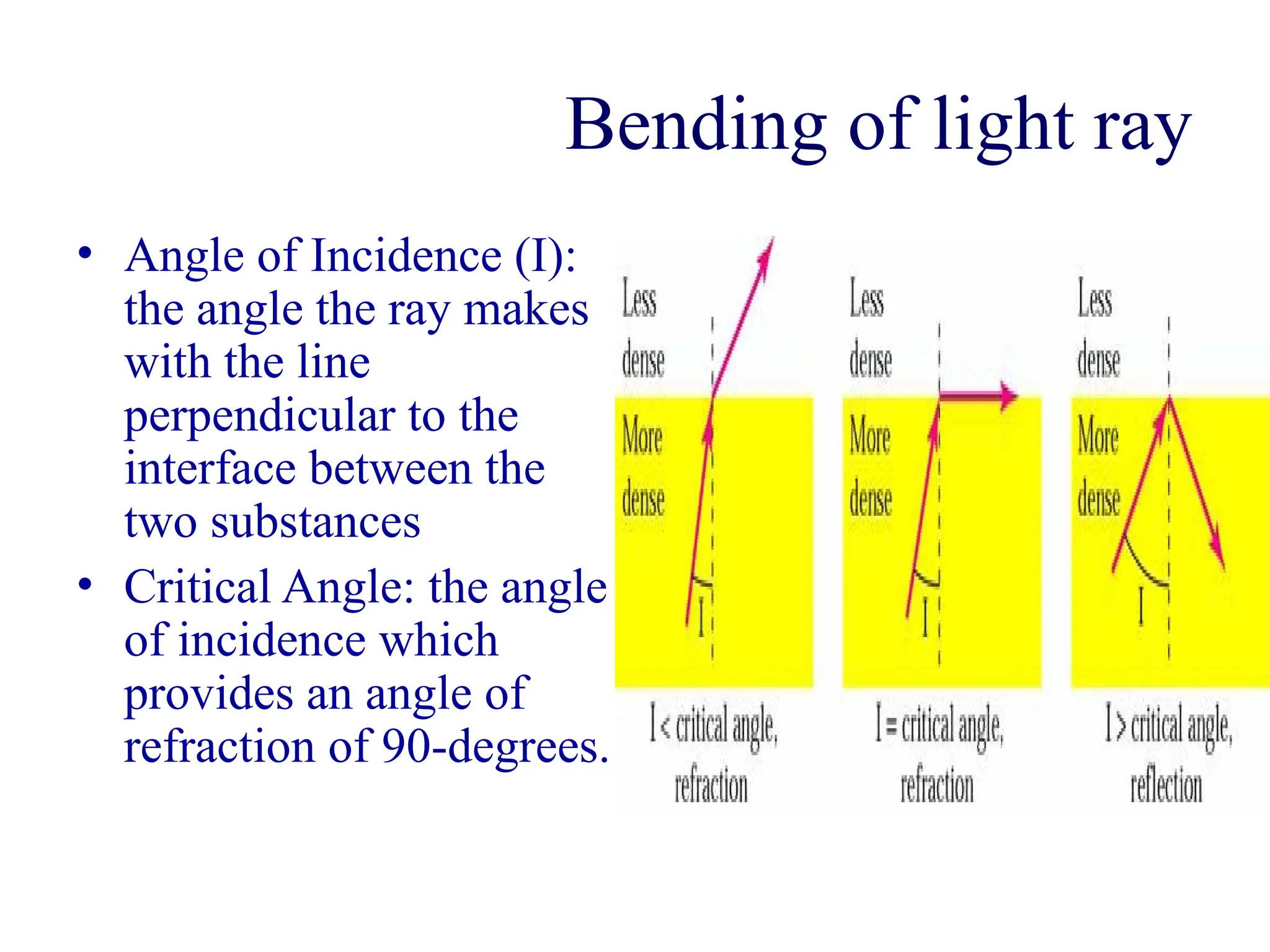 Bending of light ray

• Angle of Incidence (I): the angle the ray makes with the line perpendicular to the interface between the two substances
• Critical Angle: the angle of incidence which provides an angle of refraction of 90-degrees.

Less dense
More dense
I
I < critical angle, refraction

Less dense
More dense
I
I = critical angle, refraction

Less dense
More dense
I
I > critical angle, reflection